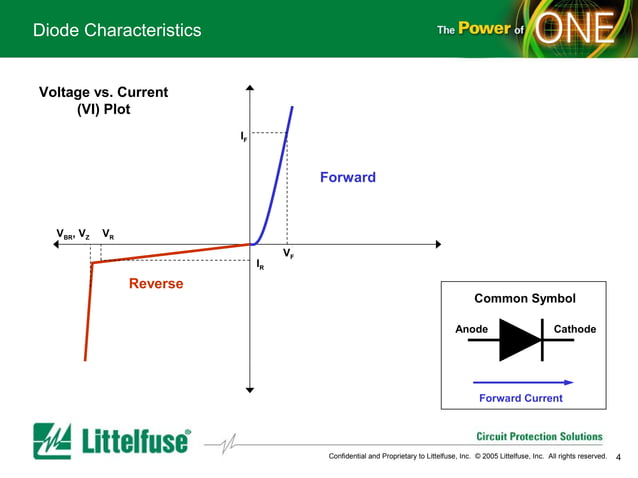 Diode Characteristics

The Power of ONE

Voltage vs. Current (VI) Plot

$I_F$

Forward

$V_{BR}$, $V_Z$ $V_R$

$V_F$

$I_R$

Reverse

Common Symbol

Anode Cathode

Forward Current

Littelfuse®

Circuit Protection Solutions

Confidential and Proprietary to Littelfuse, Inc. © 2005 Littelfuse, Inc. All rights reserved. 4